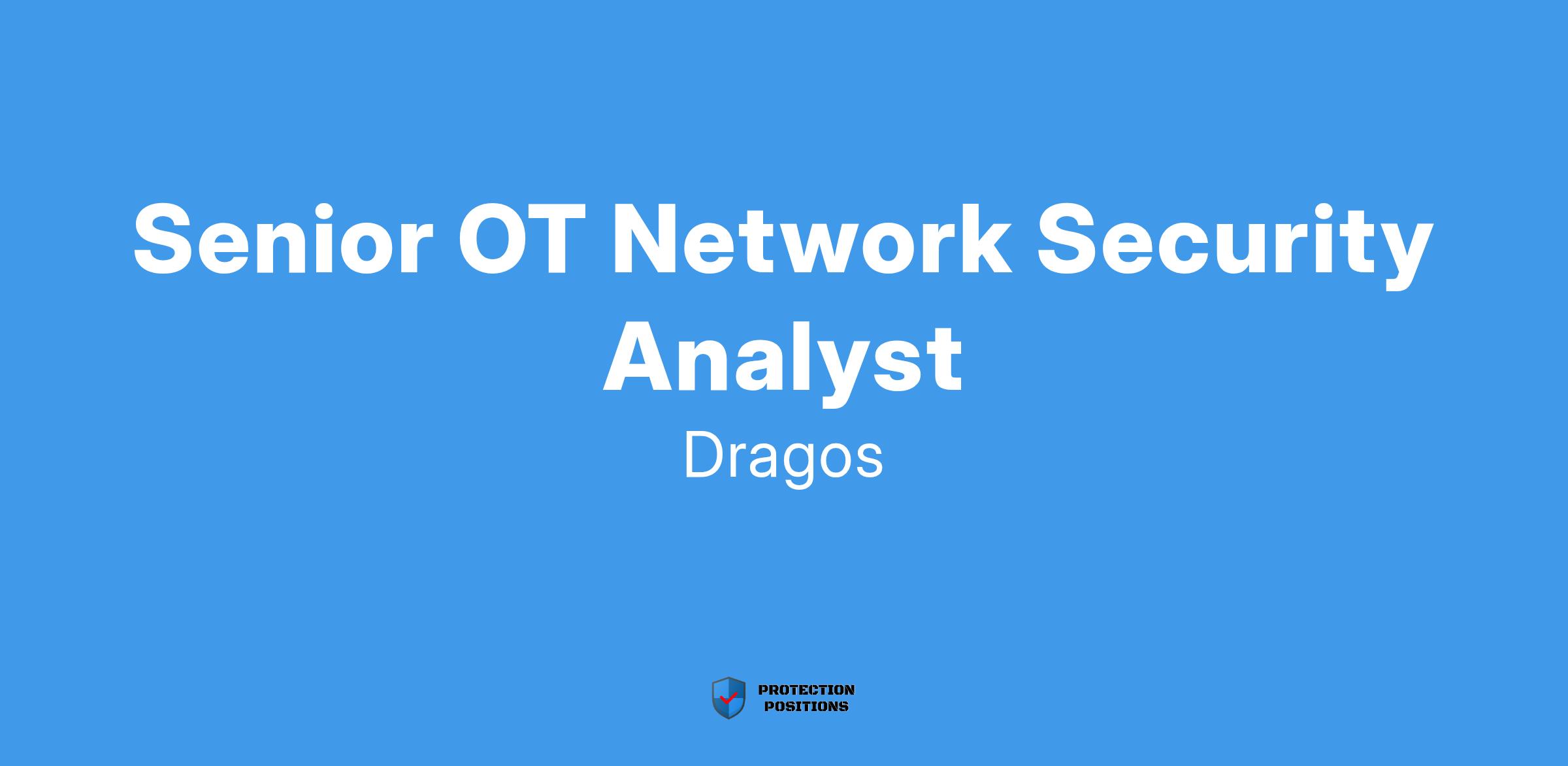 Senior OT Network Security Analyst

Dragos

PROTECTION POSITIONS